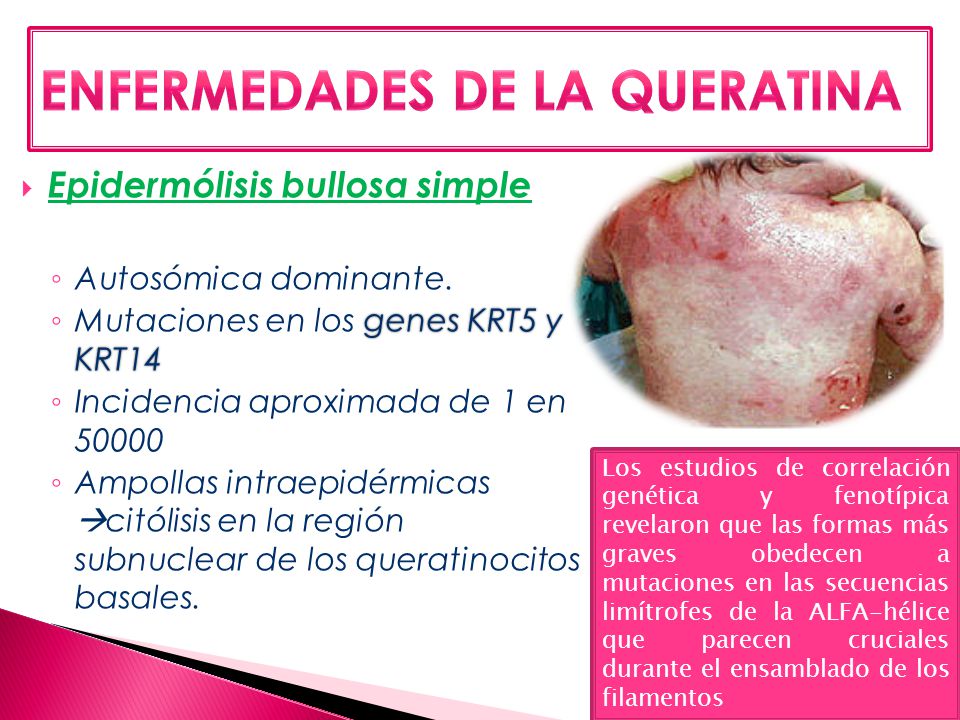 ENFERMEDADES DE LA QUERATINA

Epidermólisis bullosa simple

◦ Autosómica dominante.
◦ Mutaciones en los genes KRT5 y KRT14
◦ Incidencia aproximada de 1 en 50000
◦ Ampollas intraepidérmicas →citólisis en la región subnuclear de los queratinocitos basales.

Los estudios de correlación genética y fenotípica revelaron que las formas más graves obedecen a mutaciones en las secuencias limítrofes de la ALFA-hélice que parecen cruciales durante el ensamblado de los filamentos